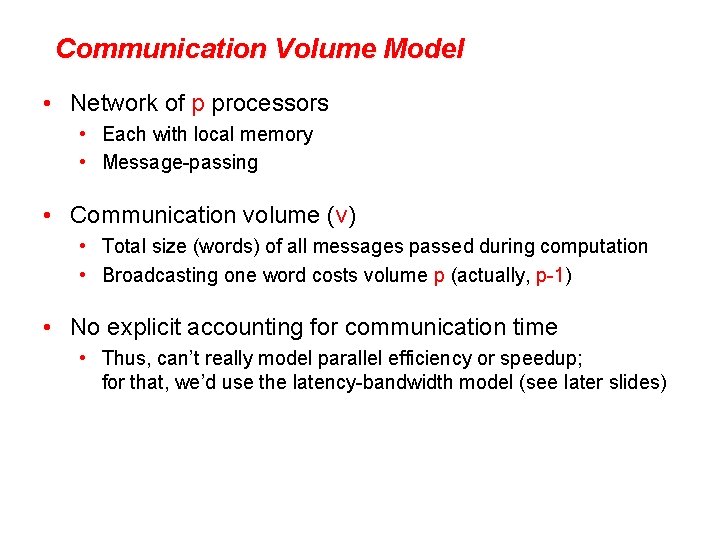 Communication Volume Model

• Network of p processors
  • Each with local memory
  • Message-passing

• Communication volume (v)
  • Total size (words) of all messages passed during computation
  • Broadcasting one word costs volume p (actually, p-1)

• No explicit accounting for communication time
  • Thus, can't really model parallel efficiency or speedup; for that, we'd use the latency-bandwidth model (see later slides)